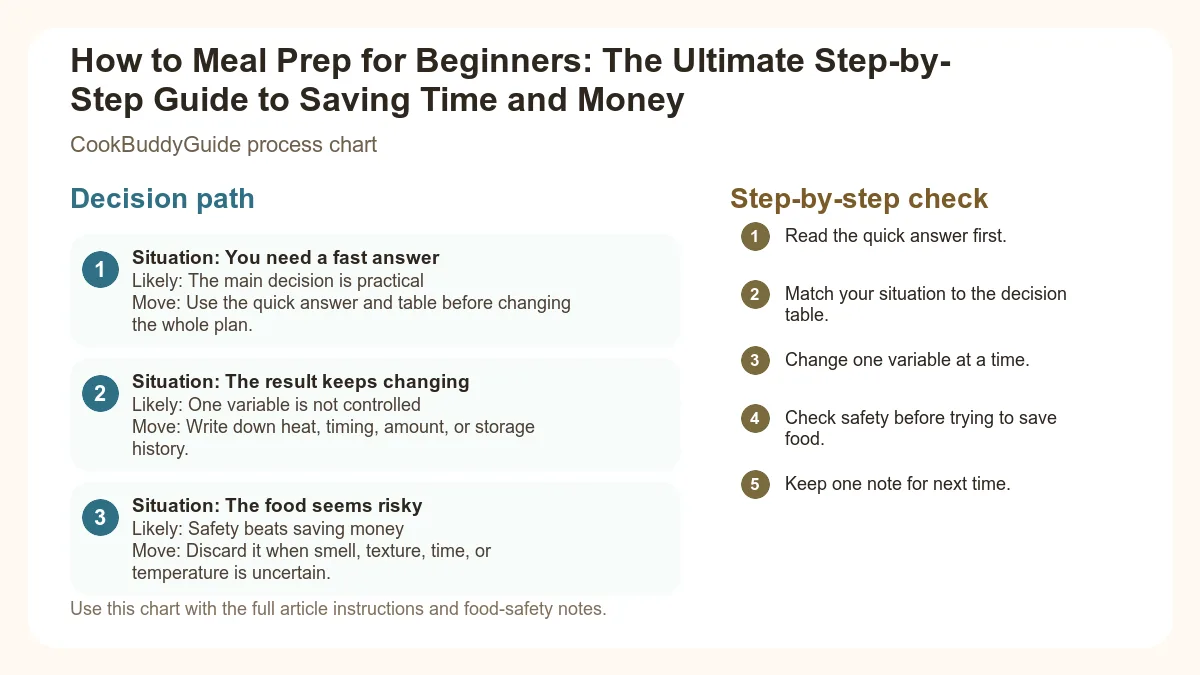 How to Meal Prep for Beginners: The Ultimate Step-by-Step Guide to Saving Time and Money

CookBuddyGuide process chart

Decision path

1
Situation: You need a fast answer
Likely: The main decision is practical
Move: Use the quick answer and table before changing the whole plan.

2
Situation: The result keeps changing
Likely: One variable is not controlled
Move: Write down heat, timing, amount, or storage history.

3
Situation: The food seems risky
Likely: Safety beats saving money
Move: Discard it when smell, texture, time, or temperature is uncertain.

Use this chart with the full article instructions and food-safety notes.

Step-by-step check

1 Read the quick answer first.

2 Match your situation to the decision table.

3 Change one variable at a time.

4 Check safety before trying to save food.

5 Keep one note for next time.